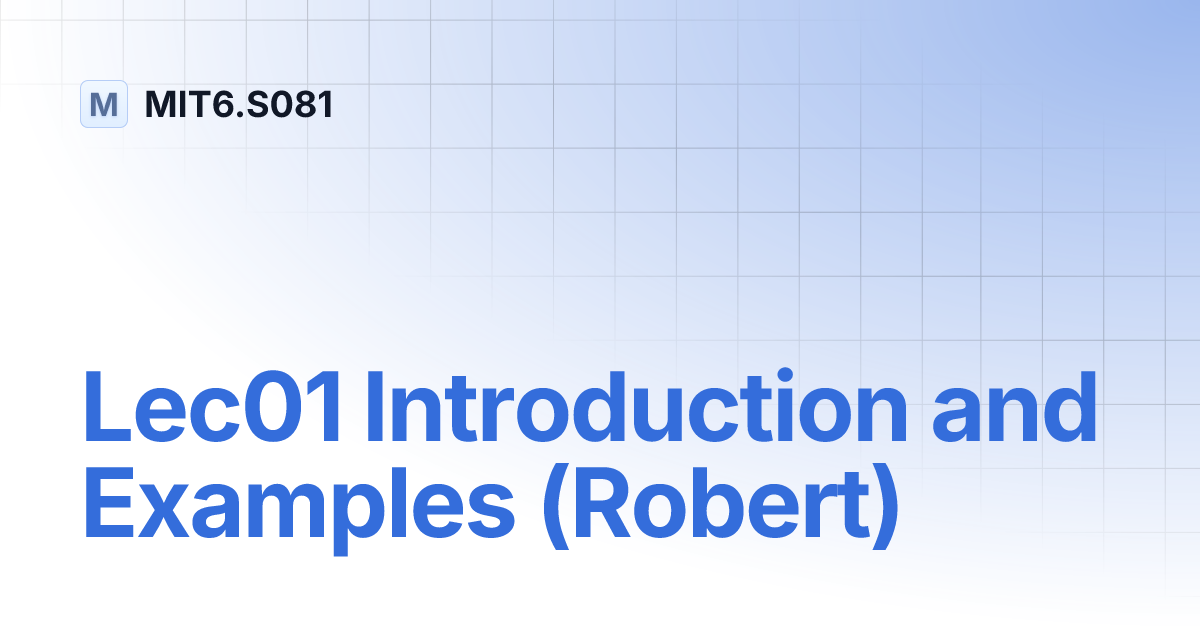 M MIT6.S081

Lec01 Introduction and Examples (Robert)